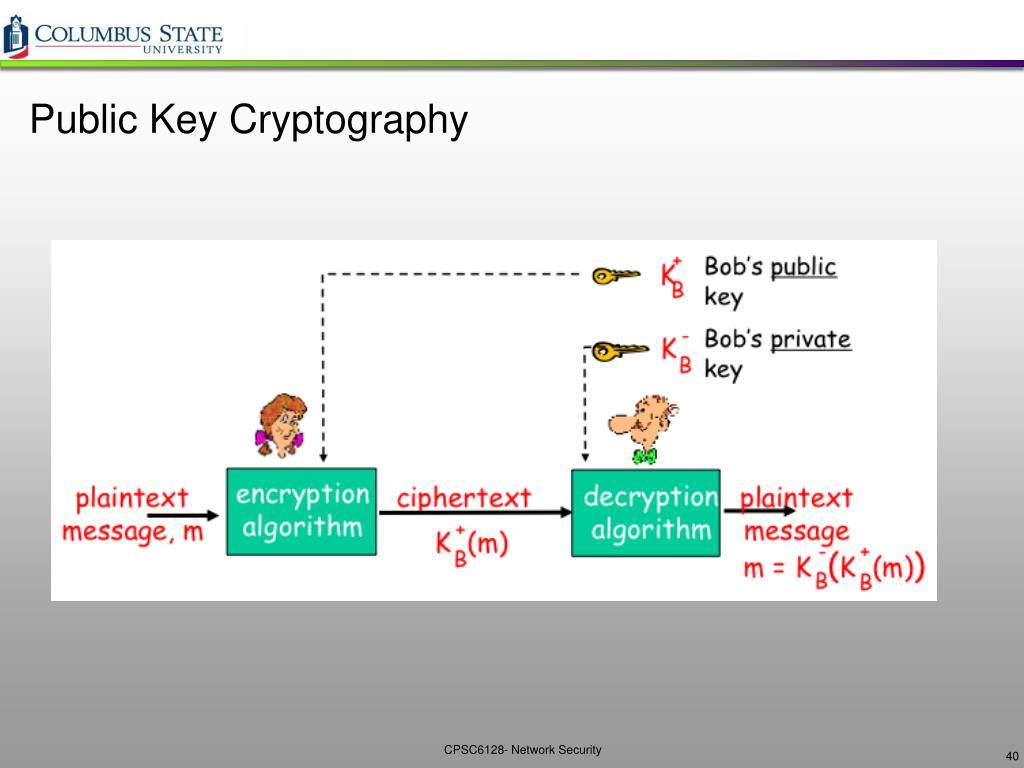 COLUMBUS STATE UNIVERSITY

Public Key Cryptography

$K_B^+$ Bob's public key

$K_B^-$ Bob's private key

plaintext message, m

encryption algorithm

ciphertext $K_B^+(m)$

decryption algorithm

plaintext message $m = K_B^-(K_B^+(m))$

CPSC6128- Network Security

40